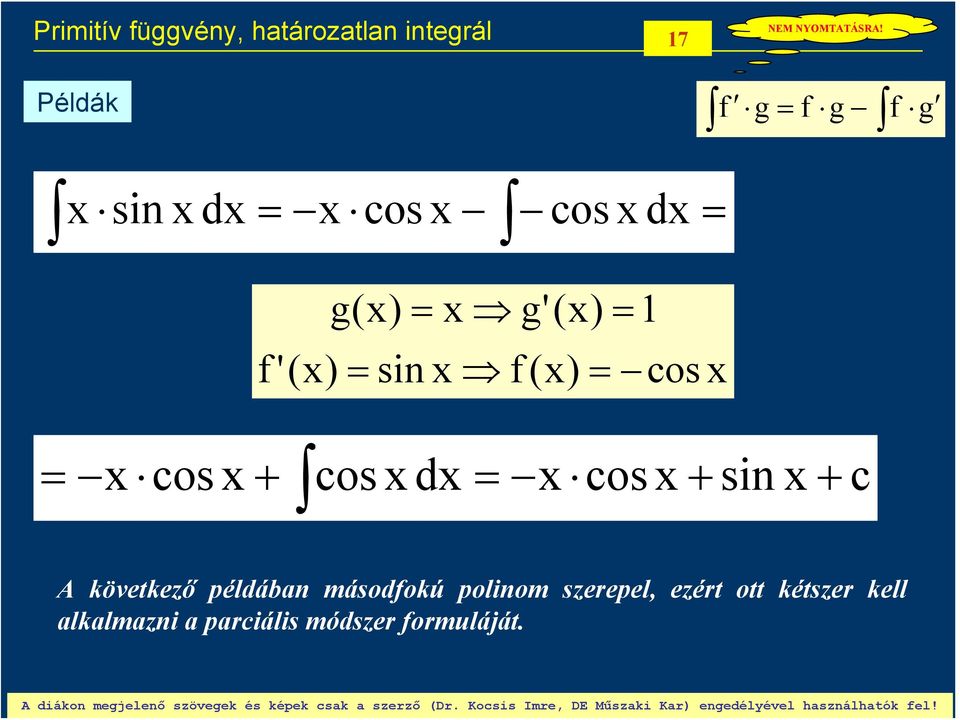 Primitív függvény, határozatlan integrál

17

NEM NYOMTATÁSRA!

Példák

$\int f' \cdot g = f \cdot g - \int f \cdot g'$

$\int x \cdot \sin x \, dx = -x \cdot \cos x - \int -\cos x \, dx =$

$g(x) = x \Rightarrow g'(x) = 1$

$f'(x) = \sin x \Rightarrow f(x) = -\cos x$

$= -x \cdot \cos x + \int \cos x \, dx = -x \cdot \cos x + \sin x + c$

A következő példában másodfokú polinom szerepel, ezért ott kétszer kell alkalmazni a parciális módszer formuláját.

A diákon megjelenő szövegek és képek csak a szerző (Dr. Kocsis Imre, DE Műszaki Kar) engedélyével használhatók fel!